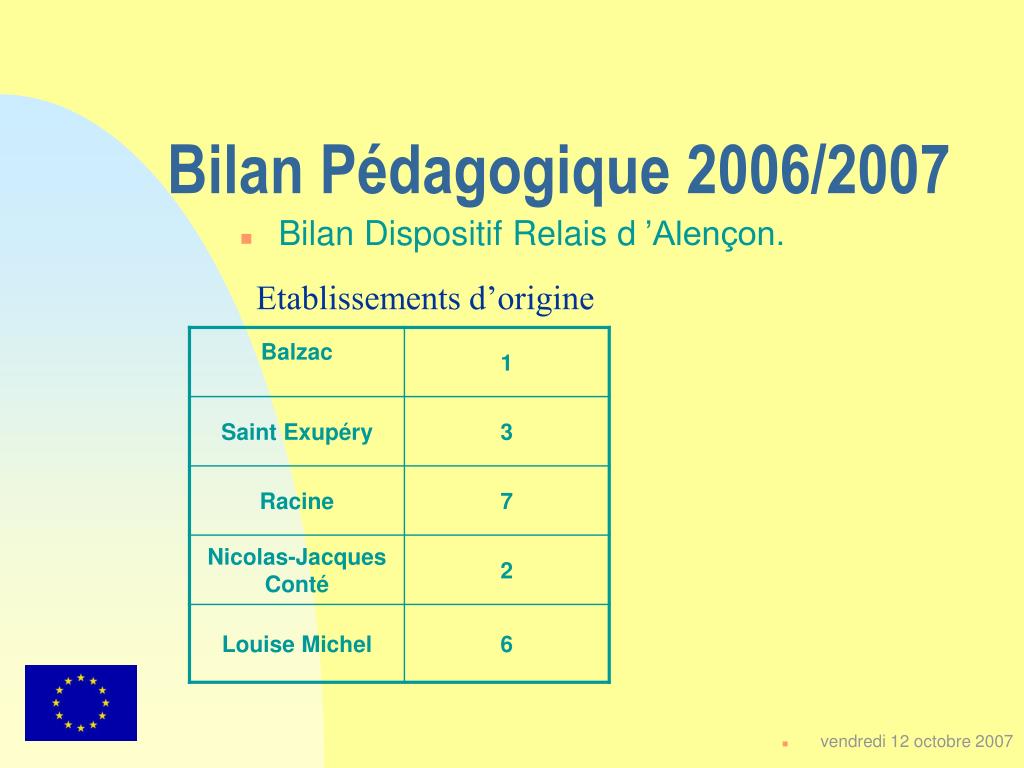 Bilan Pédagogique 2006/2007

Bilan Dispositif Relais d ’Alençon.

Etablissements d’origine

| Balzac | 1 |
|---|---|
| Saint Exupéry | 3 |
| Racine | 7 |
| Nicolas-Jacques Conté | 2 |
| Louise Michel | 6 |

vendredi 12 octobre 2007